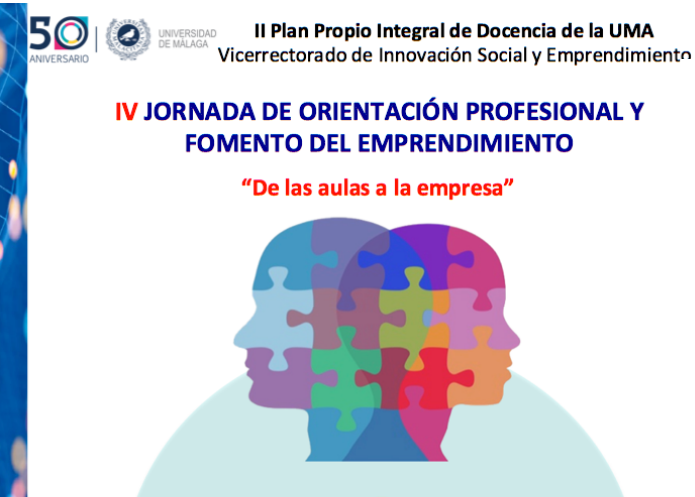 50 ANIVERSARIO

UNIVERSIDAD DE MÁLAGA

II Plan Propio Integral de Docencia de la UMA
Vicerrectorado de Innovación Social y Emprendimiento

IV JORNADA DE ORIENTACIÓN PROFESIONAL Y FOMENTO DEL EMPRENDIMIENTO

"De las aulas a la empresa"